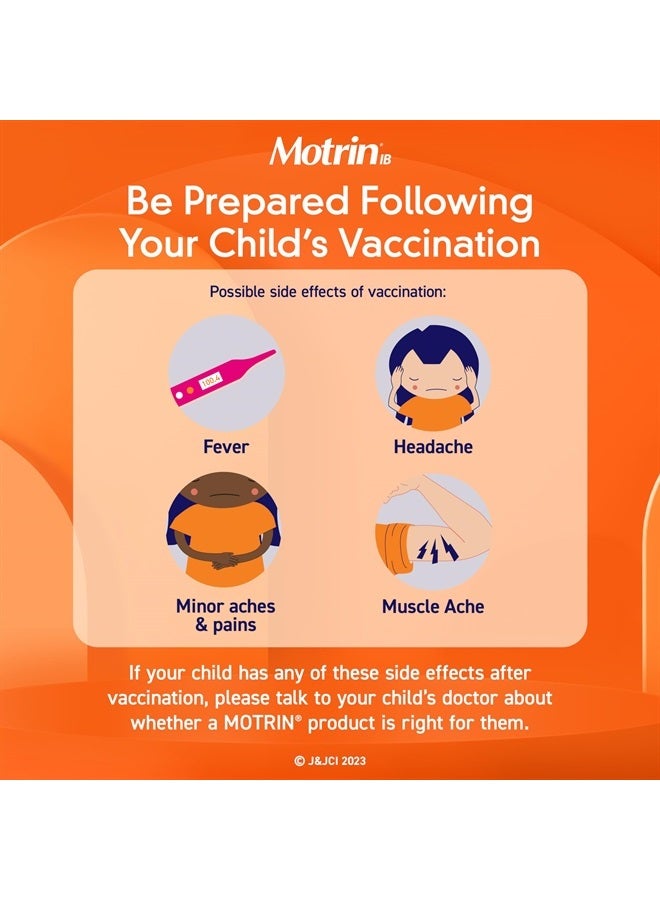 Motrin IB

Be Prepared Following Your Child's Vaccination

Possible side effects of vaccination:

100.4

Fever

Headache

Minor aches & pains

Muscle Ache

If your child has any of these side effects after vaccination, please talk to your child's doctor about whether a MOTRIN® product is right for them.

© J&JCI 2023